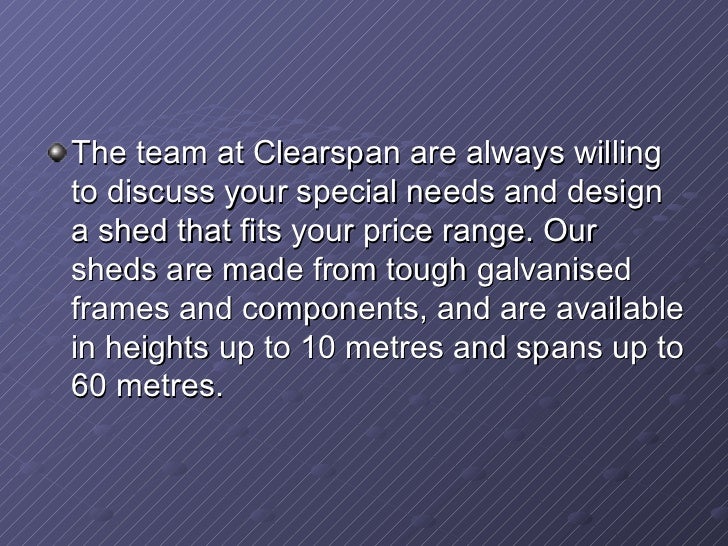 The team at Clearspan are always willing to discuss your special needs and design a shed that fits your price range. Our sheds are made from tough galvanised frames and components, and are available in heights up to 10 metres and spans up to 60 metres.